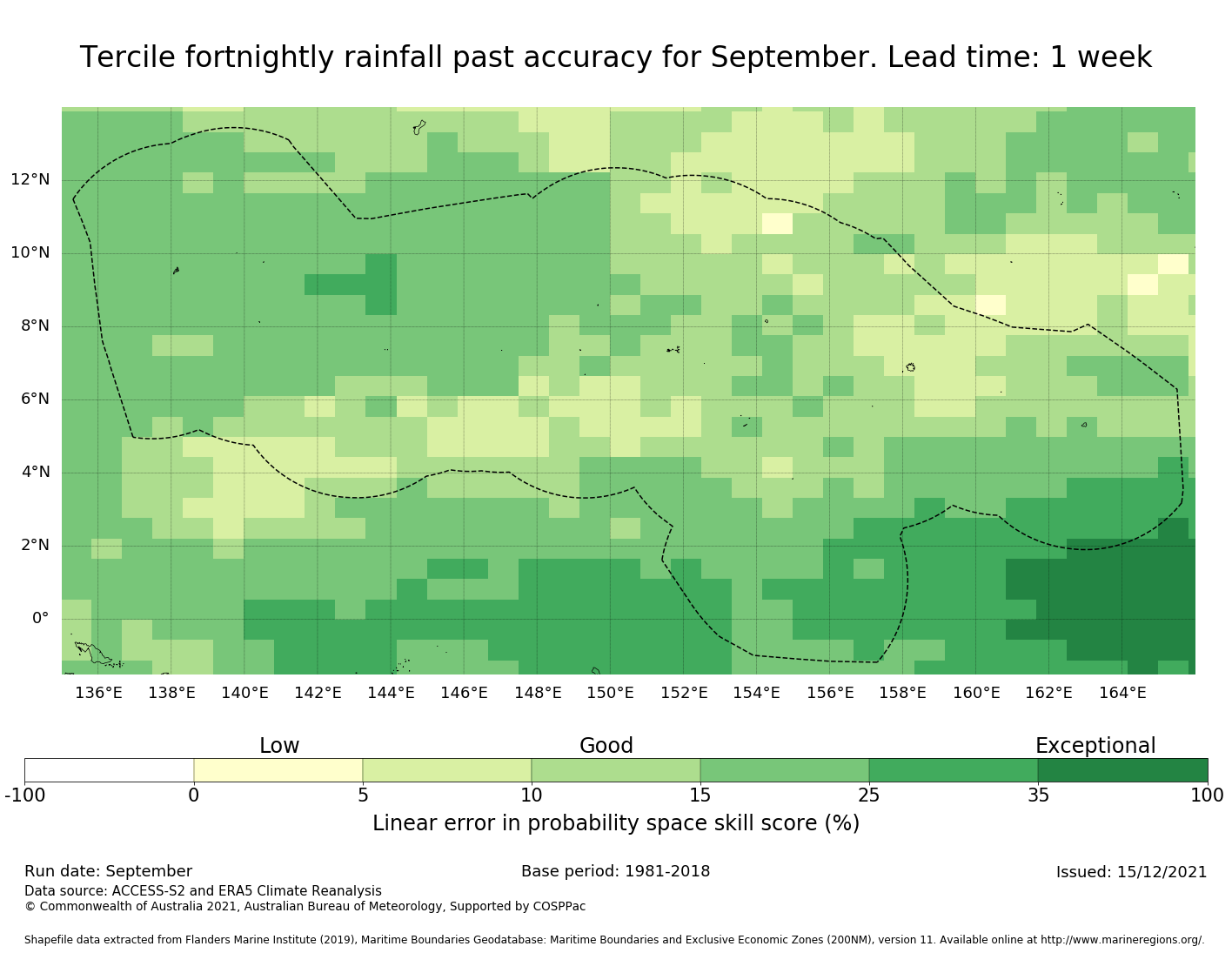 Tercile fortnightly rainfall past accuracy for September. Lead time: 1 week

12°N
10°N
8°N
6°N
4°N
2°N
0°

136°E 138°E 140°E 142°E 144°E 146°E 148°E 150°E 152°E 154°E 156°E 158°E 160°E 162°E 164°E

Low Good Exceptional

-100 0 5 10 15 25 35 100

Linear error in probability space skill score (%)

Run date: September
Base period: 1981-2018
Issued: 15/12/2021
Data source: ACCESS-S2 and ERA5 Climate Reanalysis
© Commonwealth of Australia 2021, Australian Bureau of Meteorology, Supported by COSPPac

Shapefile data extracted from Flanders Marine Institute (2019), Maritime Boundaries Geodatabase: Maritime Boundaries and Exclusive Economic Zones (200NM), version 11. Available online at http://www.marineregions.org/.